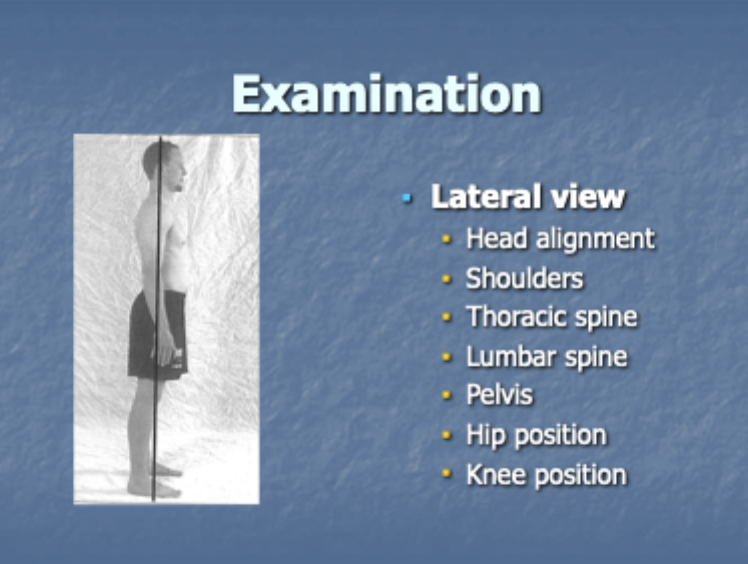 Examination

- Lateral view
  - Head alignment
  - Shoulders
  - Thoracic spine
  - Lumbar spine
  - Pelvis
  - Hip position
  - Knee position